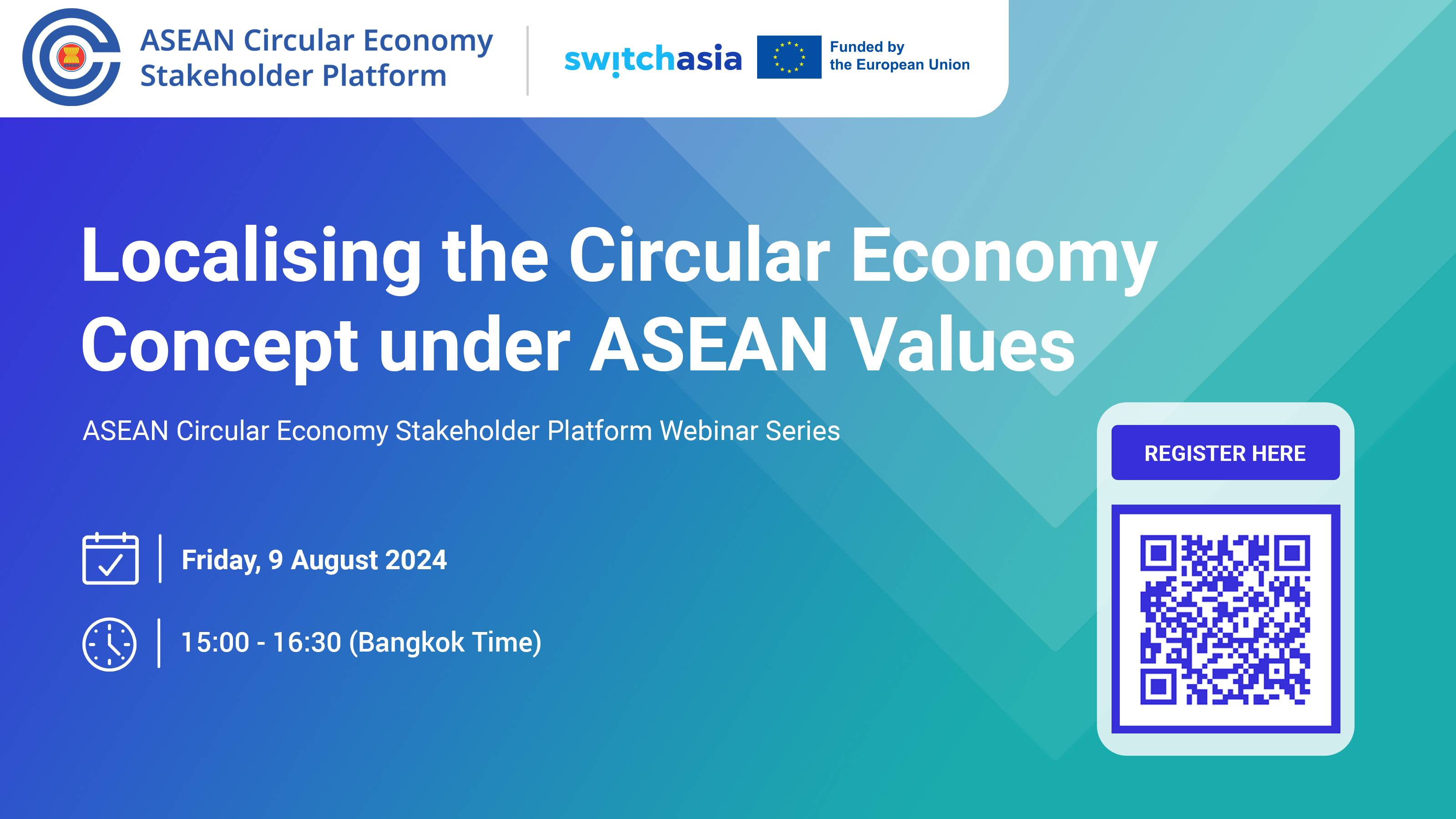 ASEAN Circular Economy Stakeholder Platform

switchasia

Funded by the European Union

Localising the Circular Economy Concept under ASEAN Values

ASEAN Circular Economy Stakeholder Platform Webinar Series

Friday, 9 August 2024

15:00 - 16:30 (Bangkok Time)

REGISTER HERE